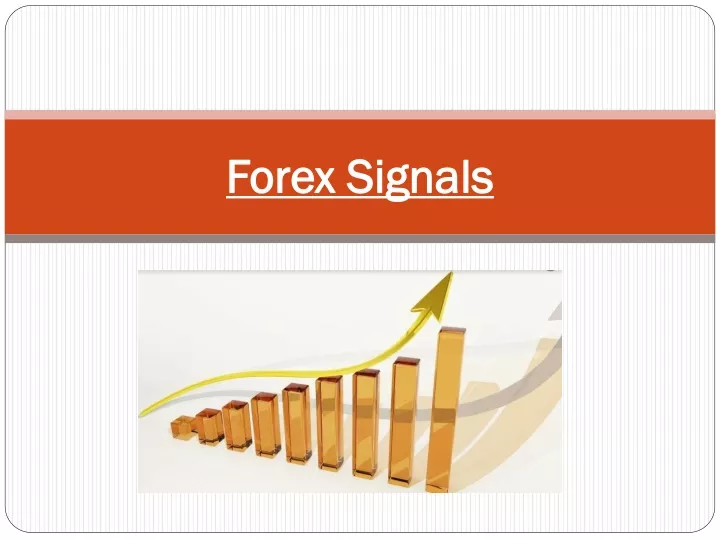 Forex Signals